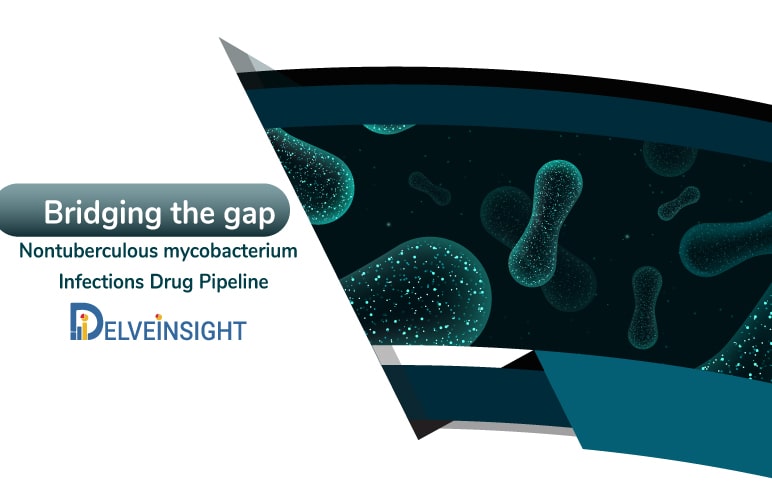 Bridging the gap

Nontuberculous mycobacterium Infections Drug Pipeline

DELVEINSIGHT